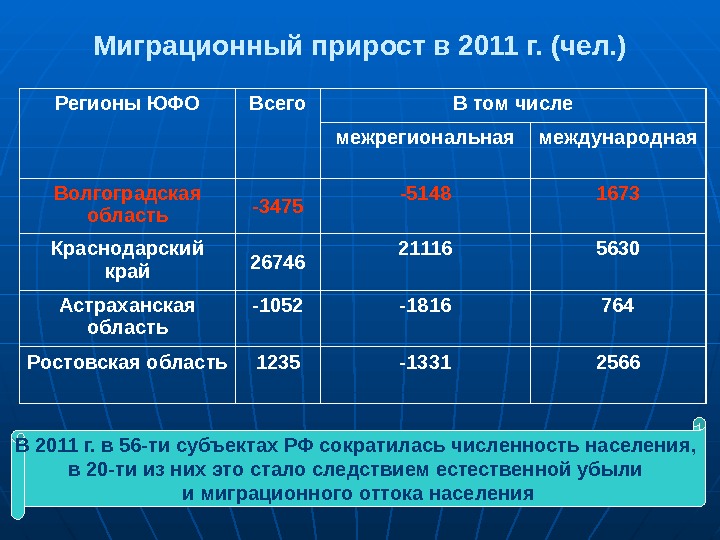 Миграционный прирост в 2011 г. (чел.)

| Регионы ЮФО | Всего | В том числе | |
|---|---|---|---|
| | | межрегиональная | международная |
| Волгоградская область | -3475 | -5148 | 1673 |
| Краснодарский край | 26746 | 21116 | 5630 |
| Астраханская область | -1052 | -1816 | 764 |
| Ростовская область | 1235 | -1331 | 2566 |

В 2011 г. в 56-ти субъектах РФ сократилась численность населения, в 20-ти из них это стало следствием естественной убыли и миграционного оттока населения